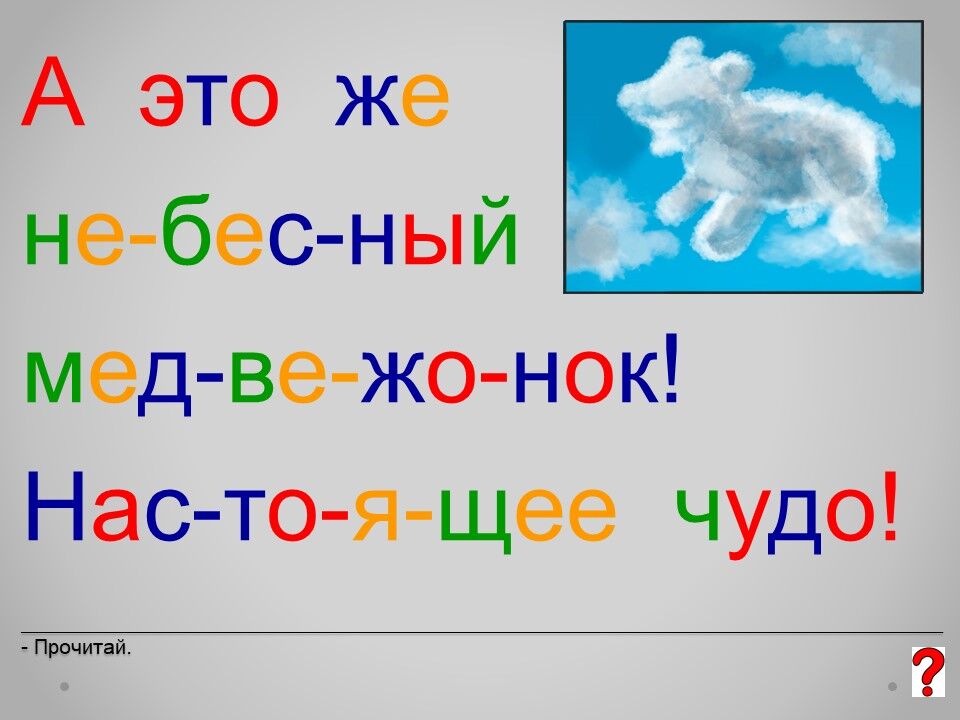 А это же
не-бес-ный
мед-ве-жо-нок!
Нас-то-я-щее чудо!

- Прочитай.

?